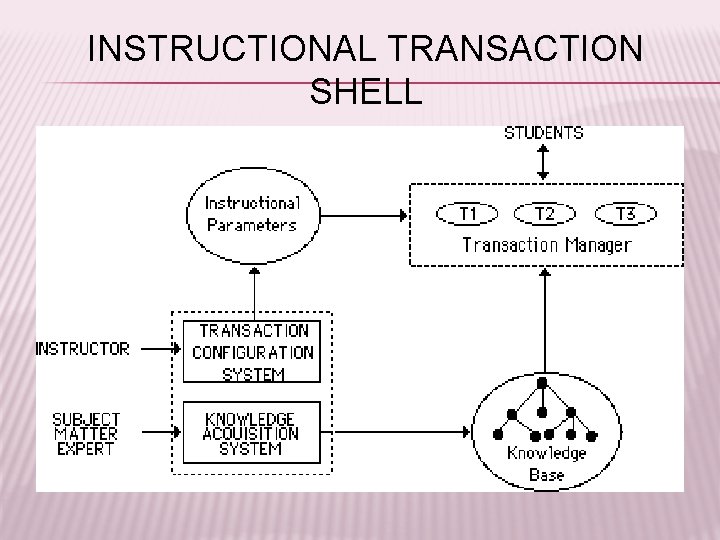 INSTRUCTIONAL TRANSACTION SHELL

STUDENTS

Instructional Parameters

T1
T2
T3
Transaction Manager

INSTRUCTOR

TRANSACTION CONFIGURATION SYSTEM

SUBJECT MATTER EXPERT

KNOWLEDGE ACQUISITION SYSTEM

Knowledge Base